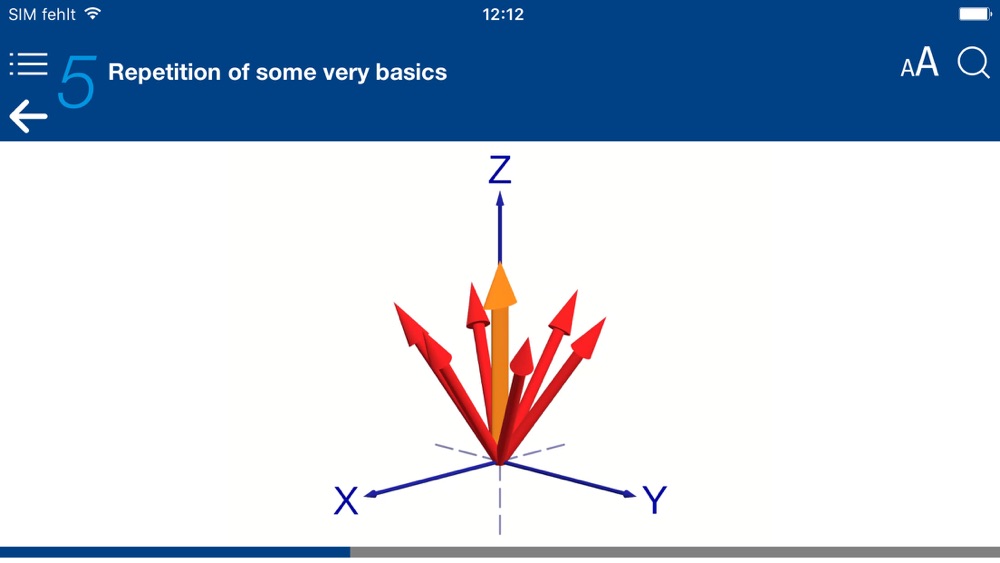 SIM fehlt 12:12

5 Repetition of some very basics

AA

Z

X

Y